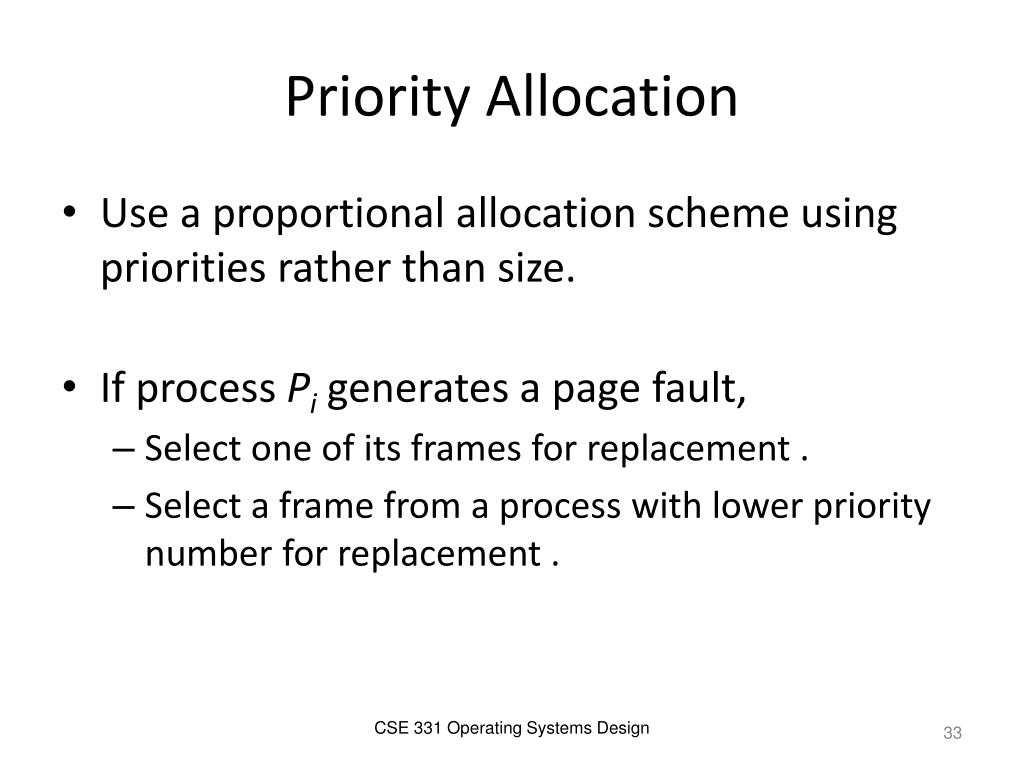 Priority Allocation

• Use a proportional allocation scheme using priorities rather than size.

• If process $P_i$ generates a page fault,
– Select one of its frames for replacement .
– Select a frame from a process with lower priority number for replacement .

CSE 331 Operating Systems Design

33